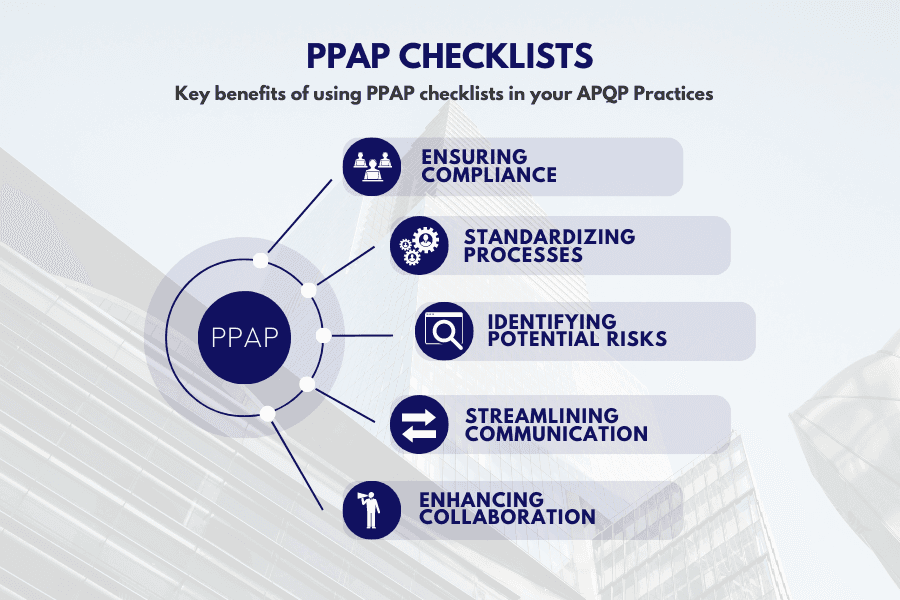 PPAP CHECKLISTS

Key benefits of using PPAP checklists in your APQP Practices

PPAP

ENSURING COMPLIANCE

STANDARDIZING PROCESSES

IDENTIFYING POTENTIAL RISKS

STREAMLINING COMMUNICATION

ENHANCING COLLABORATION